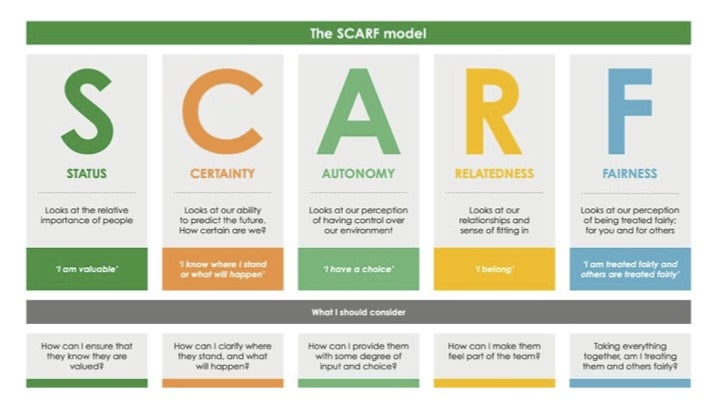 The SCARF model

S

STATUS

Looks at the relative importance of people

'I am valuable'

C

CERTAINTY

Looks at our ability to predict the future. How certain are we?

'I know where I stand or what will happen'

A

AUTONOMY

Looks at our perception of having control over our environment

'I have a choice'

R

RELATEDNESS

Looks at our relationships and sense of fitting in

'I belong'

F

FAIRNESS

Looks at our perception of being treated fairly; for you and for others

'I am treated fairly and others are treated fairly'

What I should consider

How can I ensure that they know they are valued?

How can I clarify where they stand, and what will happen?

How can I provide them with some degree of input and choice?

How can I make them feel part of the team?

Taking everything together, am I treating them and others fairly?